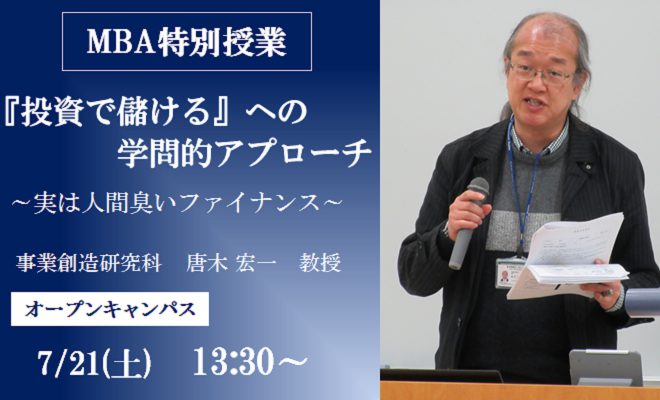 MBA特別授業

『投資で儲ける』への学問的アプローチ

～実は人間臭いファイナンス～

事業創造研究科　唐木 宏一　教授

オープンキャンパス

7/21(土)　13:30～